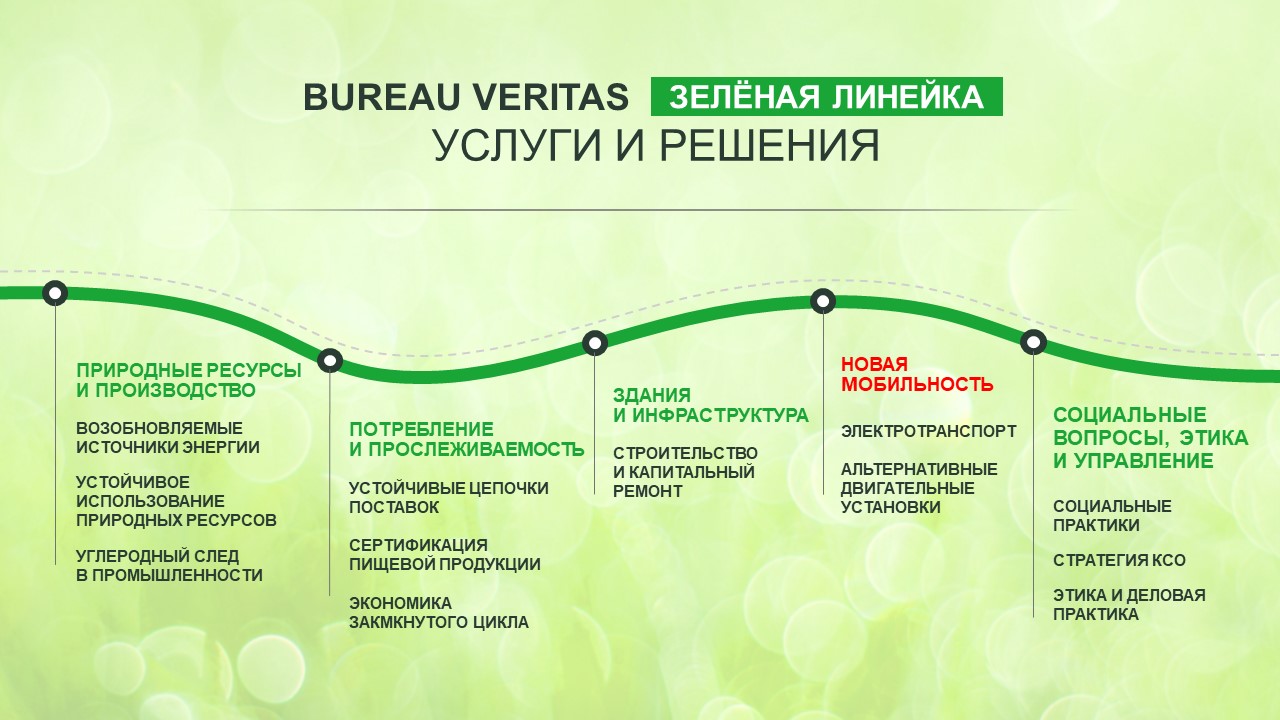 BUREAU VERITAS ЗЕЛЁНАЯ ЛИНЕЙКА
УСЛУГИ И РЕШЕНИЯ

ПРИРОДНЫЕ РЕСУРСЫ И ПРОИЗВОДСТВО

ВОЗОБНОВЛЯЕМЫЕ ИСТОЧНИКИ ЭНЕРГИИ

УСТОЙЧИВОЕ ИСПОЛЬЗОВАНИЕ ПРИРОДНЫХ РЕСУРСОВ

УГЛЕРОДНЫЙ СЛЕД В ПРОМЫШЛЕННОСТИ

ПОТРЕБЛЕНИЕ И ПРОСЛЕЖИВАЕМОСТЬ

УСТОЙЧИВЫЕ ЦЕПОЧКИ ПОСТАВОК

СЕРТИФИКАЦИЯ ПИЩЕВОЙ ПРОДУКЦИИ

ЭКОНОМИКА ЗАКМКНУТОГО ЦИКЛА

ЗДАНИЯ И ИНФРАСТРУКТУРА

СТРОИТЕЛЬСТВО И КАПИТАЛЬНЫЙ РЕМОНТ

НОВАЯ МОБИЛЬНОСТЬ

ЭЛЕКТРОТРАНСПОРТ

АЛЬТЕРНАТИВНЫЕ ДВИГАТЕЛЬНЫЕ УСТАНОВКИ

СОЦИАЛЬНЫЕ ВОПРОСЫ, ЭТИКА И УПРАВЛЕНИЕ

СОЦИАЛЬНЫЕ ПРАКТИКИ

СТРАТЕГИЯ КСО

ЭТИКА И ДЕЛОВАЯ ПРАКТИКА